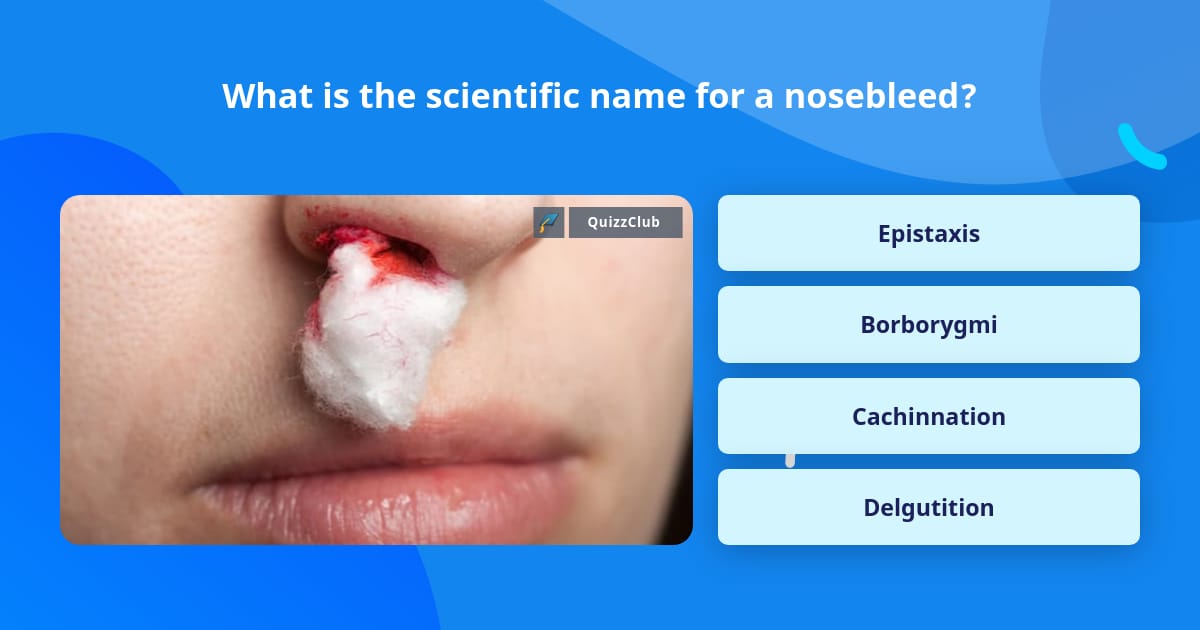 What is the scientific name for a nosebleed?

QuizzClub

Epistaxis

Borborygmi

Cachinnation

Delgutition